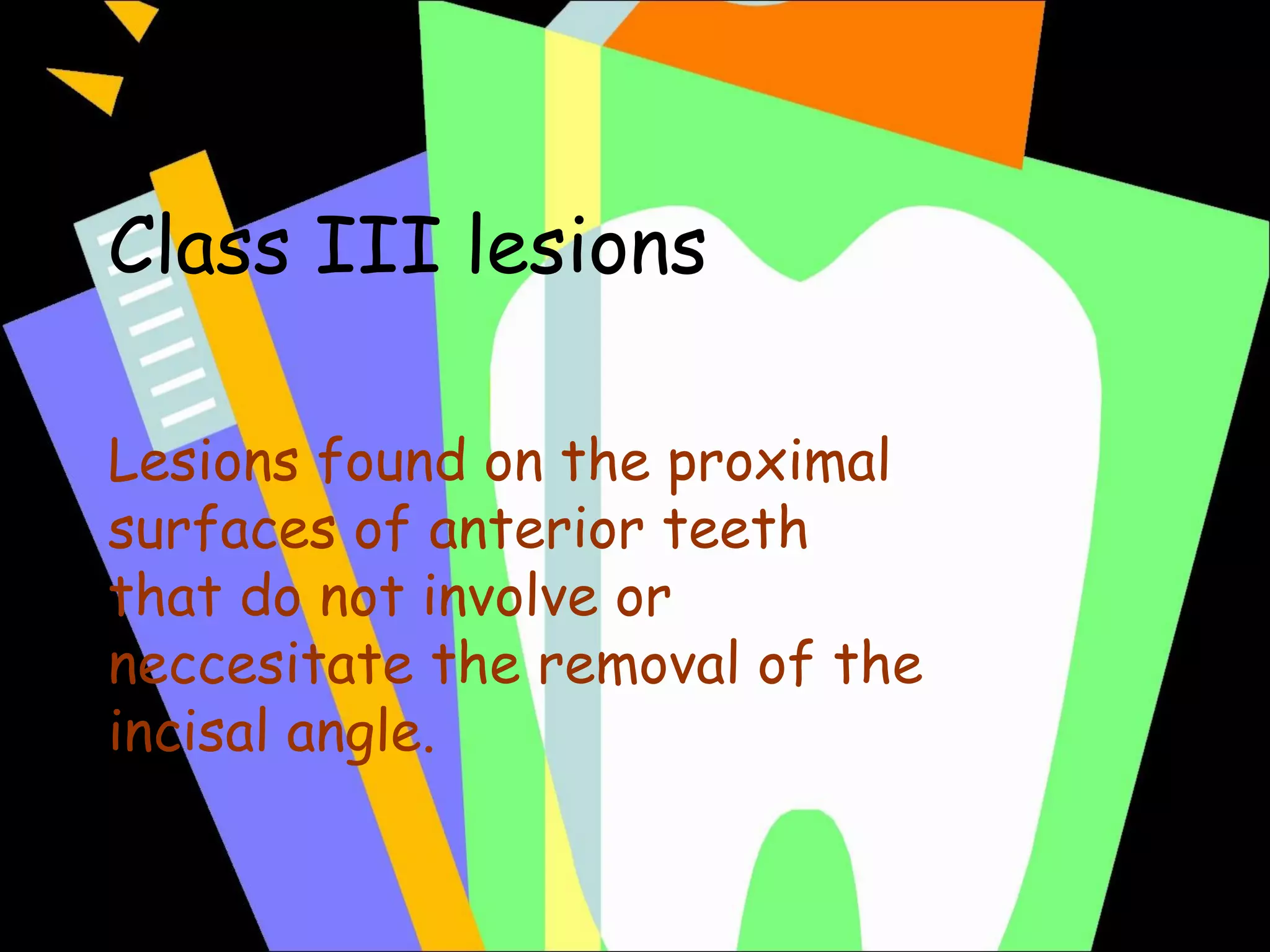 Class III lesions

Lesions found on the proximal surfaces of anterior teeth that do not involve or neccesitate the removal of the incisal angle.